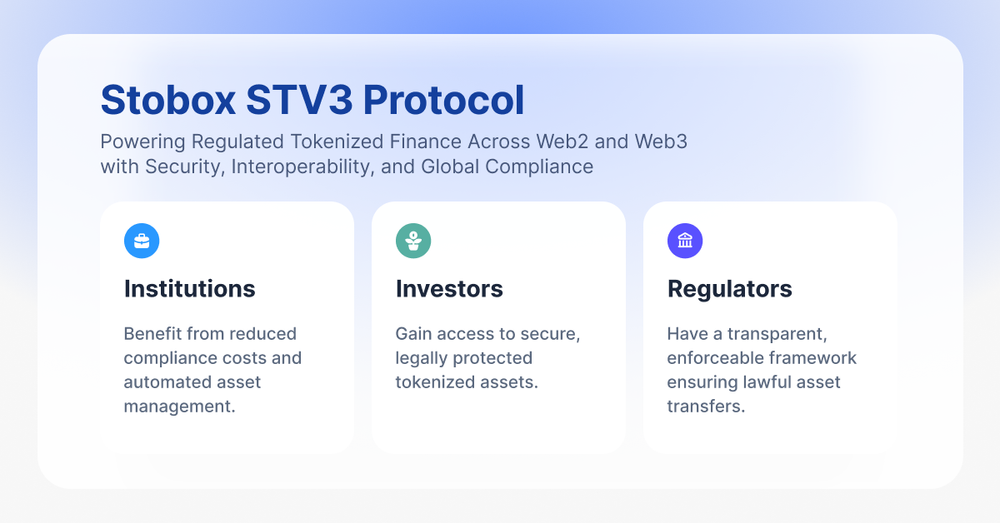 Stobox STV3 Protocol

Powering Regulated Tokenized Finance Across Web2 and Web3 with Security, Interoperability, and Global Compliance

Institutions

Benefit from reduced compliance costs and automated asset management.

Investors

Gain access to secure, legally protected tokenized assets.

Regulators

Have a transparent, enforceable framework ensuring lawful asset transfers.